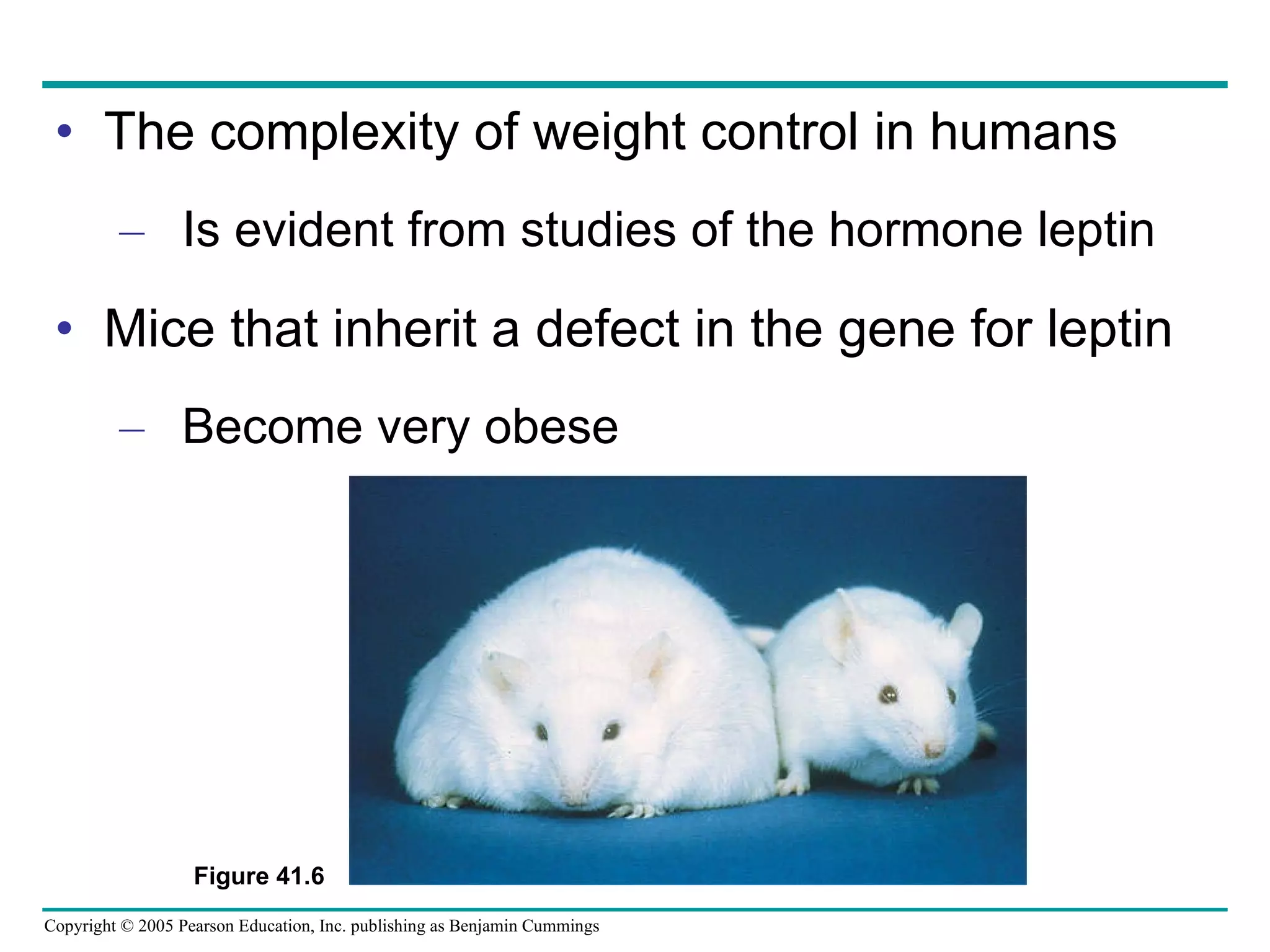 • The complexity of weight control in humans

– Is evident from studies of the hormone leptin

• Mice that inherit a defect in the gene for leptin

– Become very obese

Figure 41.6

Copyright © 2005 Pearson Education, Inc. publishing as Benjamin Cummings